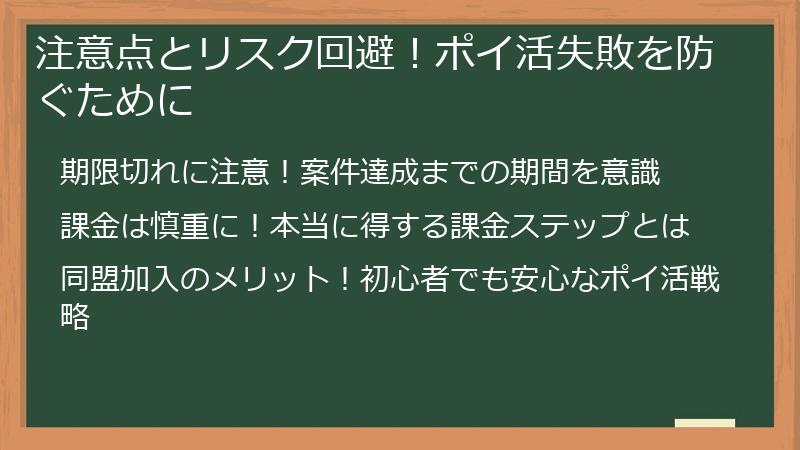 注意点とリスク回避！ポイ活失敗を防ぐために

期限切れに注意！案件達成までの期間を意識

課金は慎重に！本当に得する課金ステップとは

同盟加入のメリット！初心者でも安心なポイ活戦略